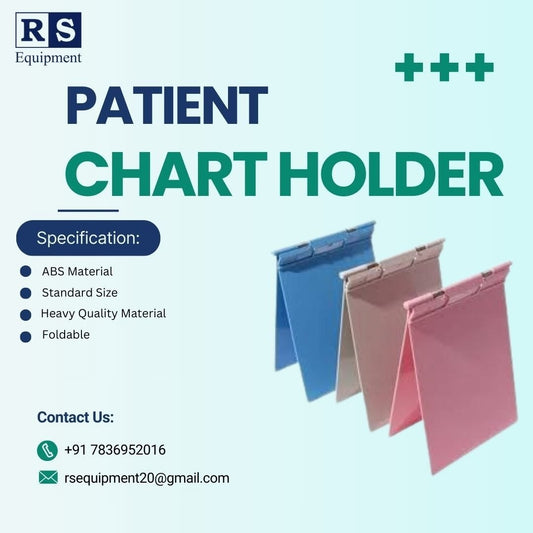 RS
Equipment

+++

PATIENT
CHART HOLDER

Specification:

ABS Material
Standard Size
Heavy Quality Material
Foldable

Contact Us:

+91 7836952016

rsequipment20@gmail.com